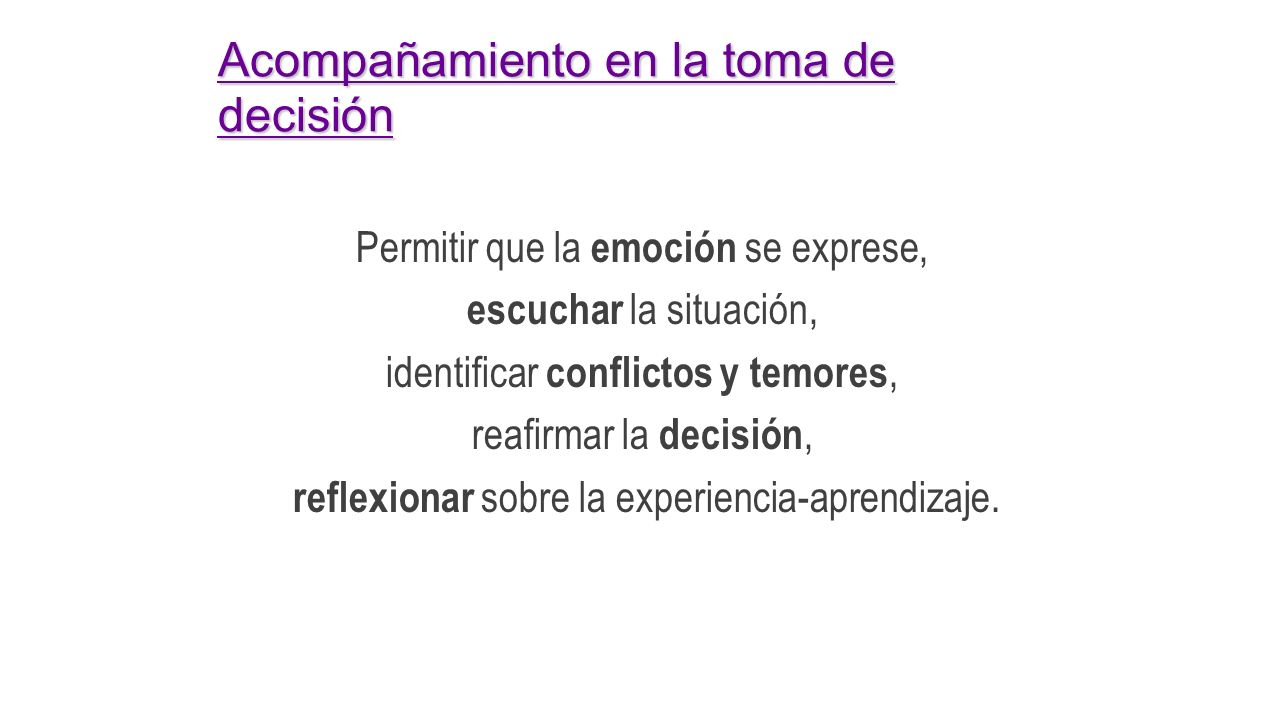 Acompañamiento en la toma de decisión

Permitir que la emoción se exprese,
escuchar la situación,
identificar conflictos y temores,
reafirmar la decisión,
reflexionar sobre la experiencia-aprendizaje.